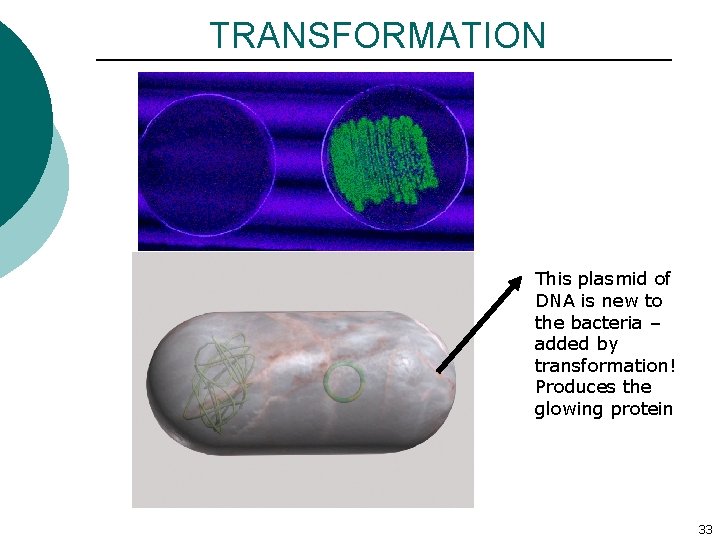 TRANSFORMATION

This plasmid of DNA is new to the bacteria – added by transformation! Produces the glowing protein

33